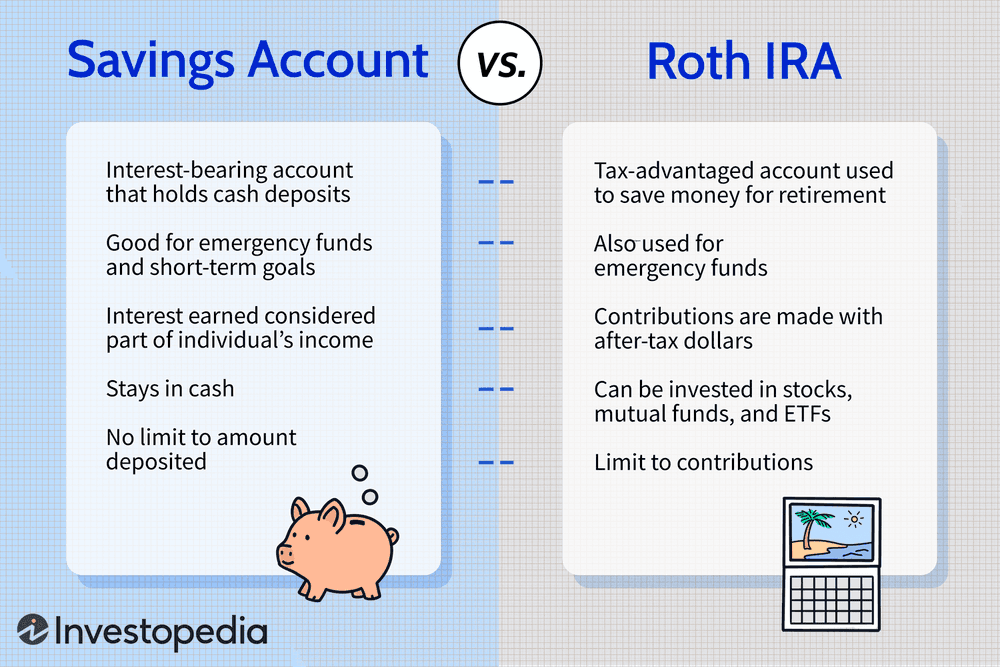 Savings Account

vs.

Roth IRA

Interest-bearing account that holds cash deposits

Good for emergency funds and short-term goals

Interest earned considered part of individual's income

Stays in cash

No limit to amount deposited

Tax-advantaged account used to save money for retirement

Also used for emergency funds

Contributions are made with after-tax dollars

Can be invested in stocks, mutual funds, and ETFs

Limit to contributions

Investopedia